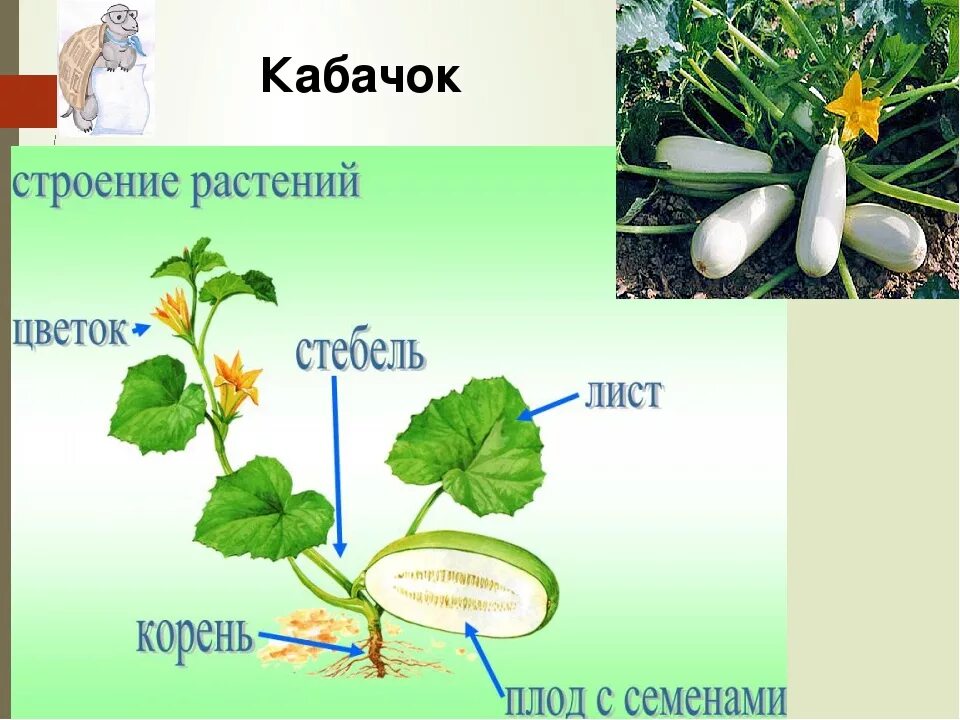 Кабачок

строение растений

цветок

стебель

лист

корень

плод с семенами